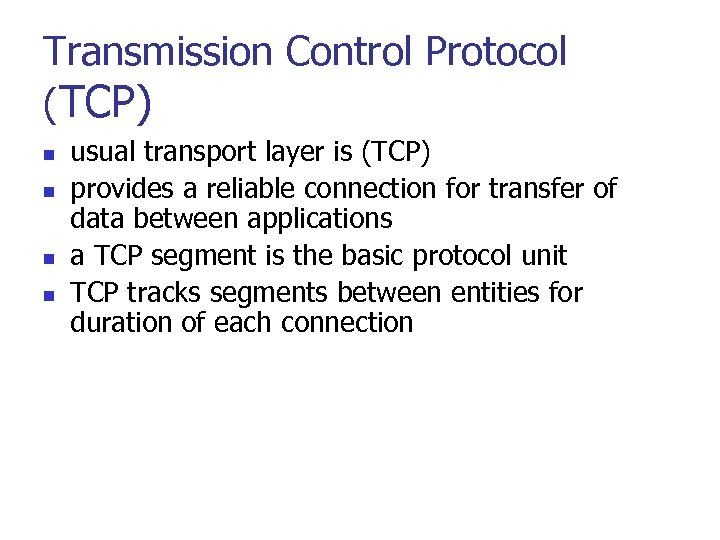 Transmission Control Protocol (TCP)

- usual transport layer is (TCP)
- provides a reliable connection for transfer of data between applications
- a TCP segment is the basic protocol unit
- TCP tracks segments between entities for duration of each connection